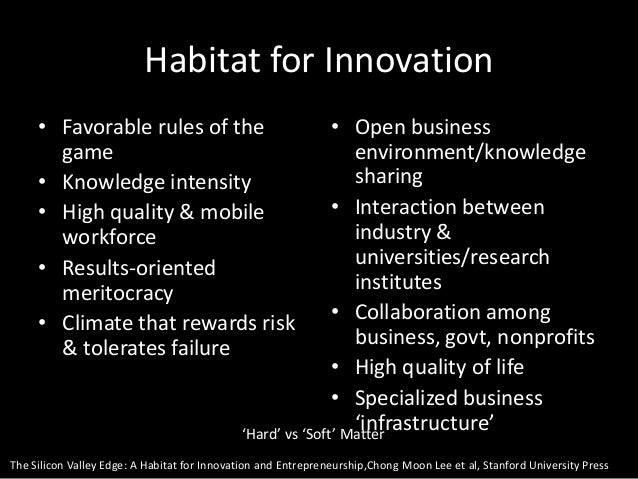 Habitat for Innovation

• Favorable rules of the game
• Knowledge intensity
• High quality & mobile workforce
• Results-oriented meritocracy
• Climate that rewards risk & tolerates failure

• Open business environment/knowledge sharing
• Interaction between industry & universities/research institutes
• Collaboration among business, govt, nonprofits
• High quality of life
• Specialized business 'infrastructure'

'Hard' vs 'Soft' Matter

The Silicon Valley Edge: A Habitat for Innovation and Entrepreneurship,Chong Moon Lee et al, Stanford University Press